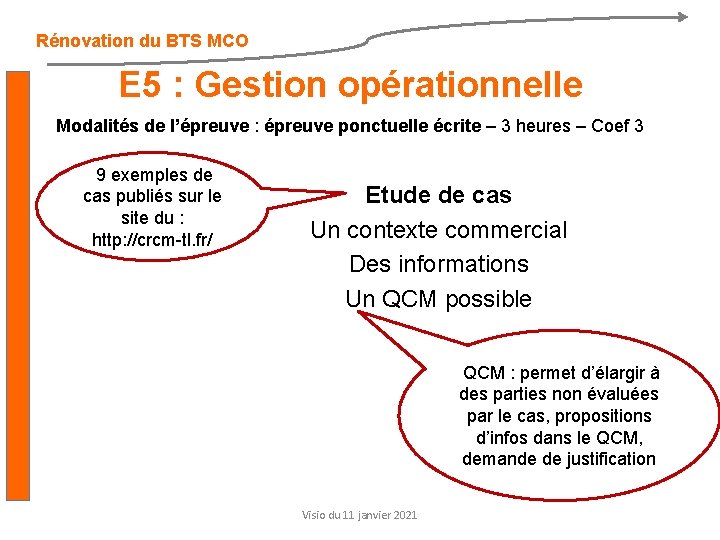 Rénovation du BTS MCO

E5 : Gestion opérationnelle

Modalités de l'épreuve : épreuve ponctuelle écrite – 3 heures – Coef 3

9 exemples de cas publiés sur le site du : http://crcm-tl.fr/

Etude de cas
Un contexte commercial
Des informations
Un QCM possible

QCM : permet d'élargir à des parties non évaluées par le cas, propositions d'infos dans le QCM, demande de justification

Visio du 11 janvier 2021